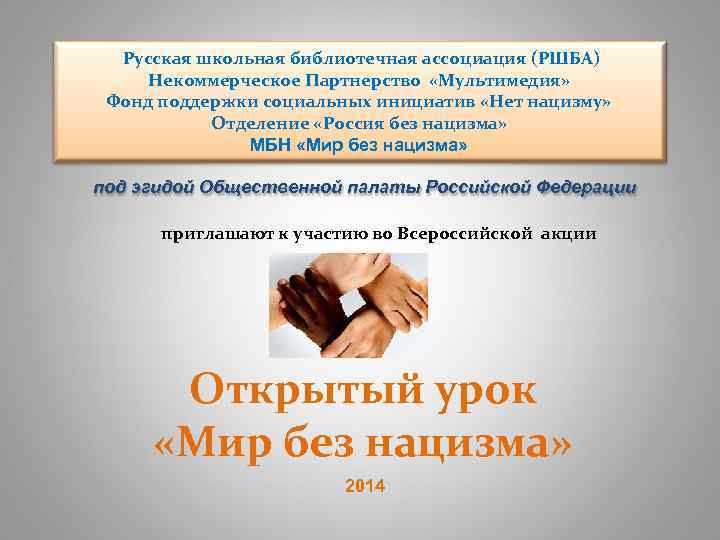 Русская школьная библиотечная ассоциация (РШБА)
Некоммерческое Партнерство «Мультимедия»
Фонд поддержки социальных инициатив «Нет нацизму»
Отделение «Россия без нацизма»
МБН «Мир без нацизма»

под эгидой Общественной палаты Российской Федерации

приглашают к участию во Всероссийской акции

Открытый урок
«Мир без нацизма»

2014